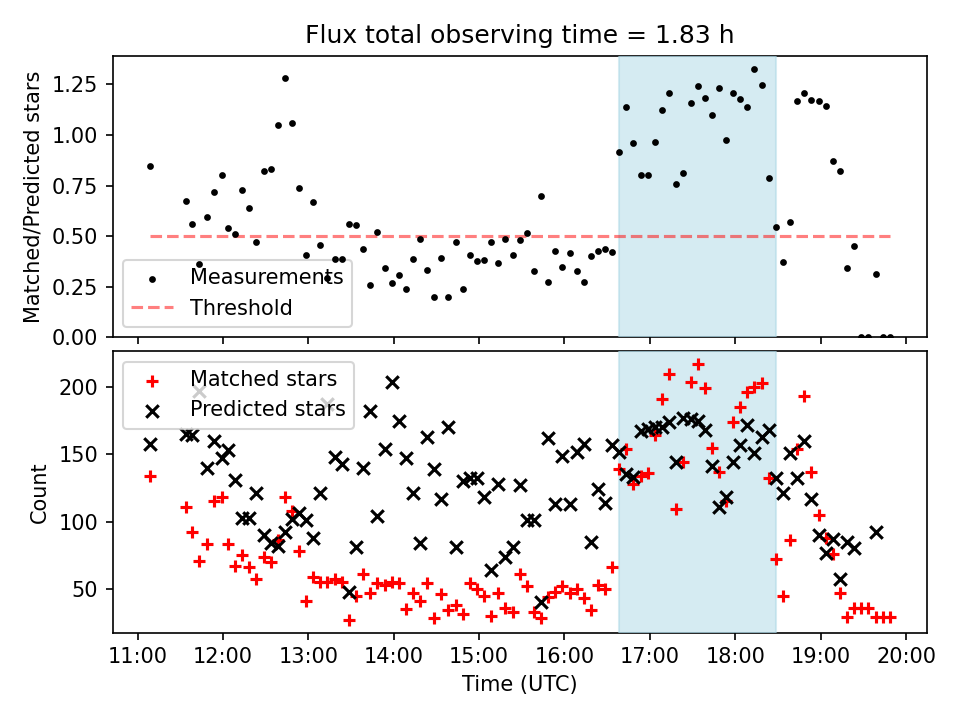 Flux total observing time = 1.83 h

Matched/Predicted stars

1.25
1.00
0.75
0.50
0.25
0.00

Measurements
Threshold

Count

200
150
100
50

Matched stars
Predicted stars

11:00 12:00 13:00 14:00 15:00 16:00 17:00 18:00 19:00 20:00

Time (UTC)